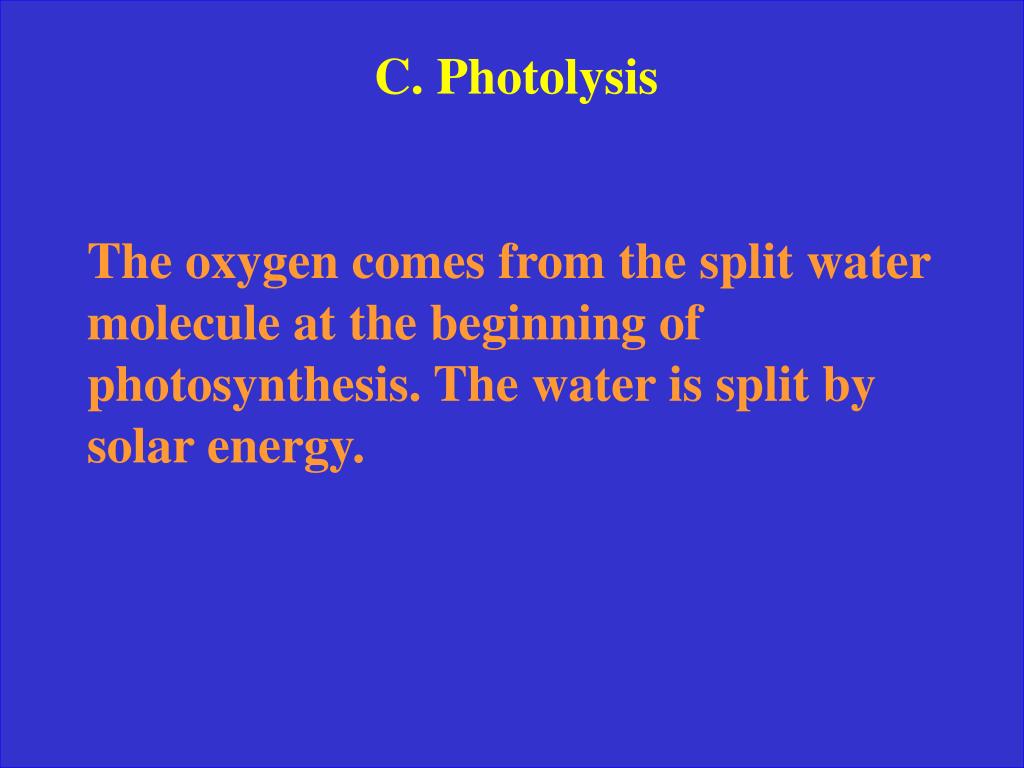 C. Photolysis

The oxygen comes from the split water molecule at the beginning of photosynthesis. The water is split by solar energy.